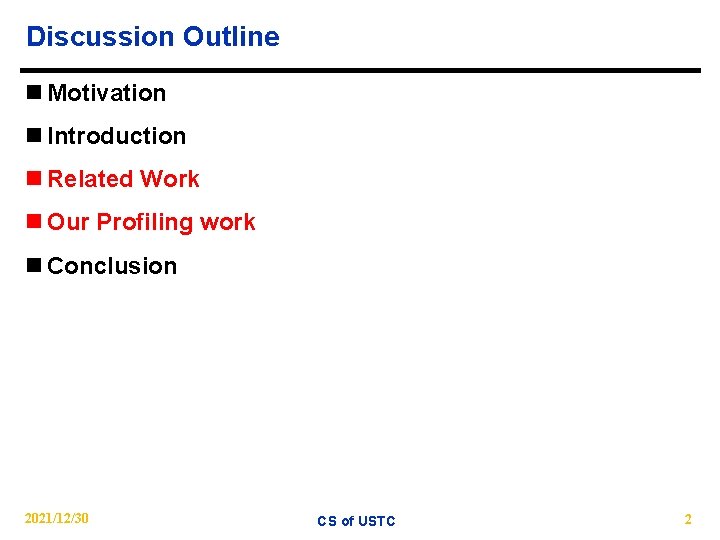 Discussion Outline

- Motivation
- Introduction
- Related Work
- Our Profiling work
- Conclusion

2021/12/30

CS of USTC

2